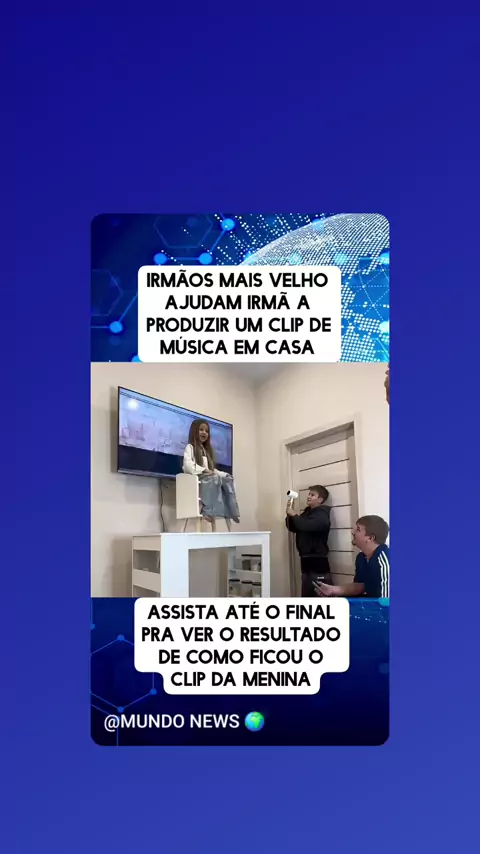 IRMÃOS MAIS VELHO AJUDAM IRMÃ A PRODUZIR UM CLIP DE MÚSICA EM CASA

ASSISTA ATÉ O FINAL PRA VER O RESULTADO DE COMO FICOU O CLIP DA MENINA

@MUNDO NEWS 🌍